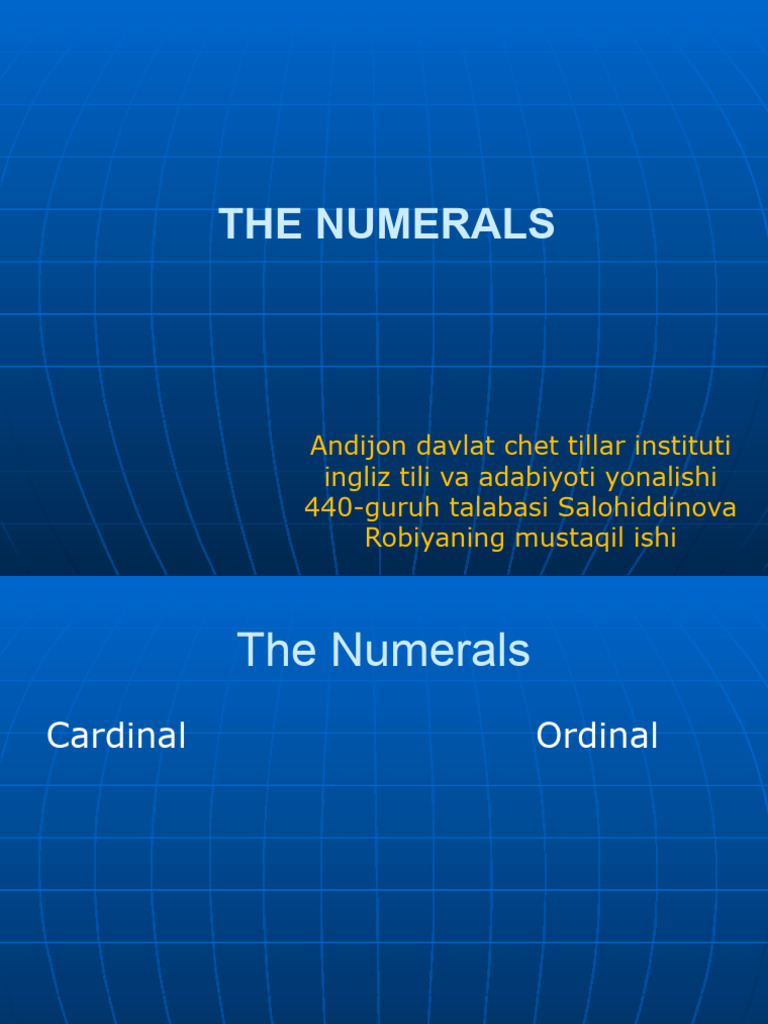 THE NUMERALS

Andijon davlat chet tillar instituti ingliz tili va adabiyoti yonalishi 440-guruh talabasi Salohiddinova Robiyaning mustaqil ishi

The Numerals

Cardinal

Ordinal